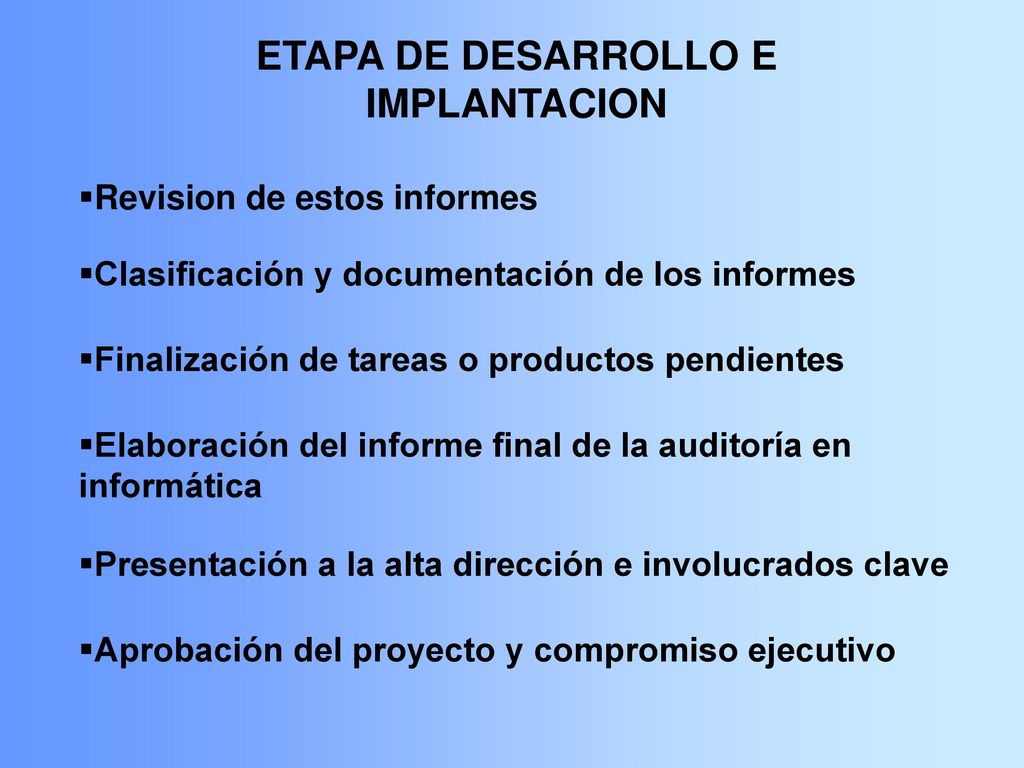 ETAPA DE DESARROLLO E IMPLANTACION

▪Revision de estos informes

▪Clasificación y documentación de los informes

▪Finalización de tareas o productos pendientes

▪Elaboración del informe final de la auditoría en informática

▪Presentación a la alta dirección e involucrados clave

▪Aprobación del proyecto y compromiso ejecutivo